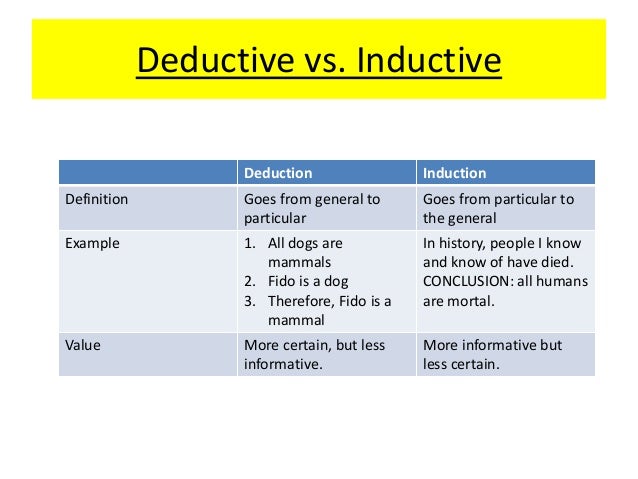 Deductive vs. Inductive

| | Deduction | Induction |
|---|---|---|
| Definition | Goes from general to particular | Goes from particular to the general |
| Example | 1. All dogs are mammals 2. Fido is a dog 3. Therefore, Fido is a mammal | In history, people I know and know of have died. CONCLUSION: all humans are mortal. |
| Value | More certain, but less informative. | More informative but less certain. |